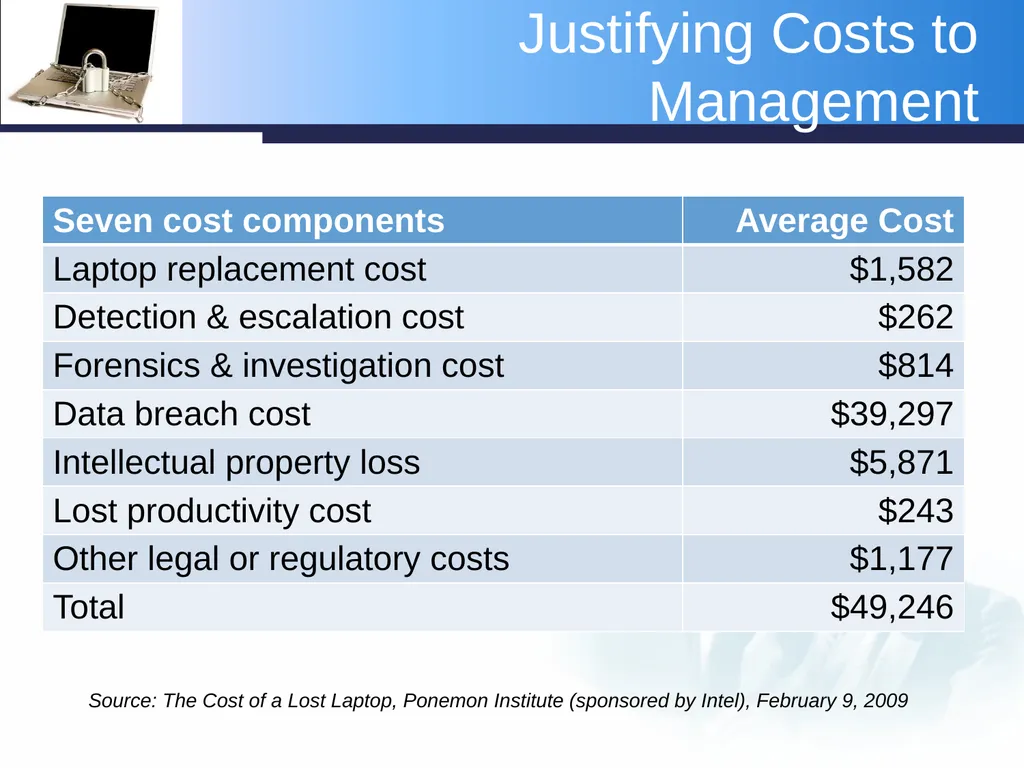 Justifying Costs to Management

| Seven cost components | Average Cost |
|---|---|
| Laptop replacement cost | \$1,582 |
| Detection & escalation cost | \$262 |
| Forensics & investigation cost | \$814 |
| Data breach cost | \$39,297 |
| Intellectual property loss | \$5,871 |
| Lost productivity cost | \$243 |
| Other legal or regulatory costs | \$1,177 |
| Total | \$49,246 |

Source: The Cost of a Lost Laptop, Ponemon Institute (sponsored by Intel), February 9, 2009